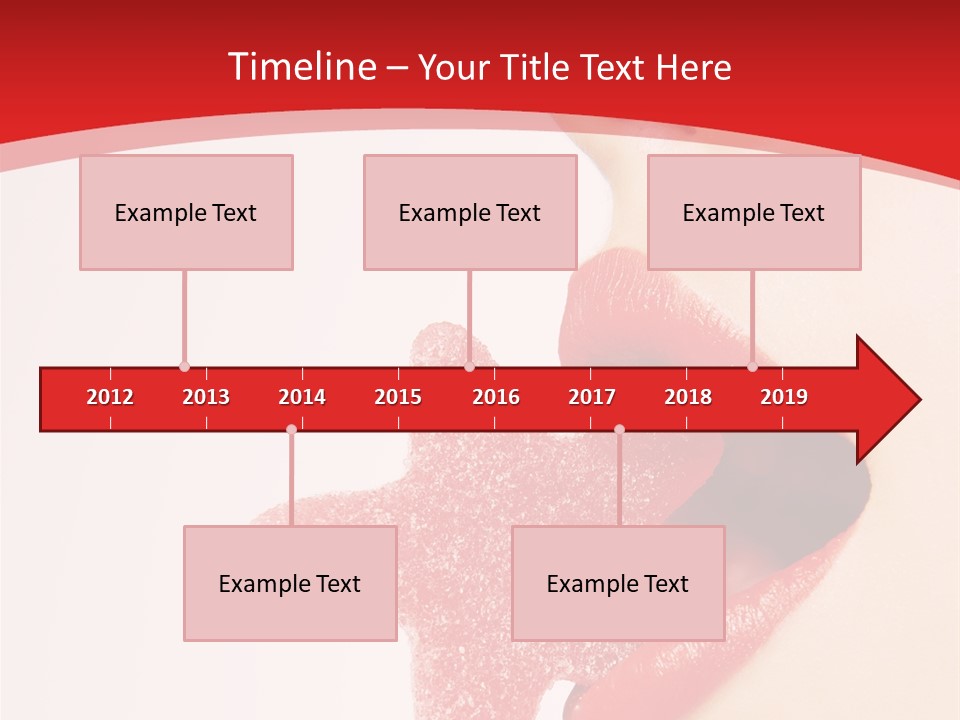 Timeline – Your Title Text Here

Example Text

Example Text

Example Text

2012
2013
2014
2015
2016
2017
2018
2019

Example Text

Example Text